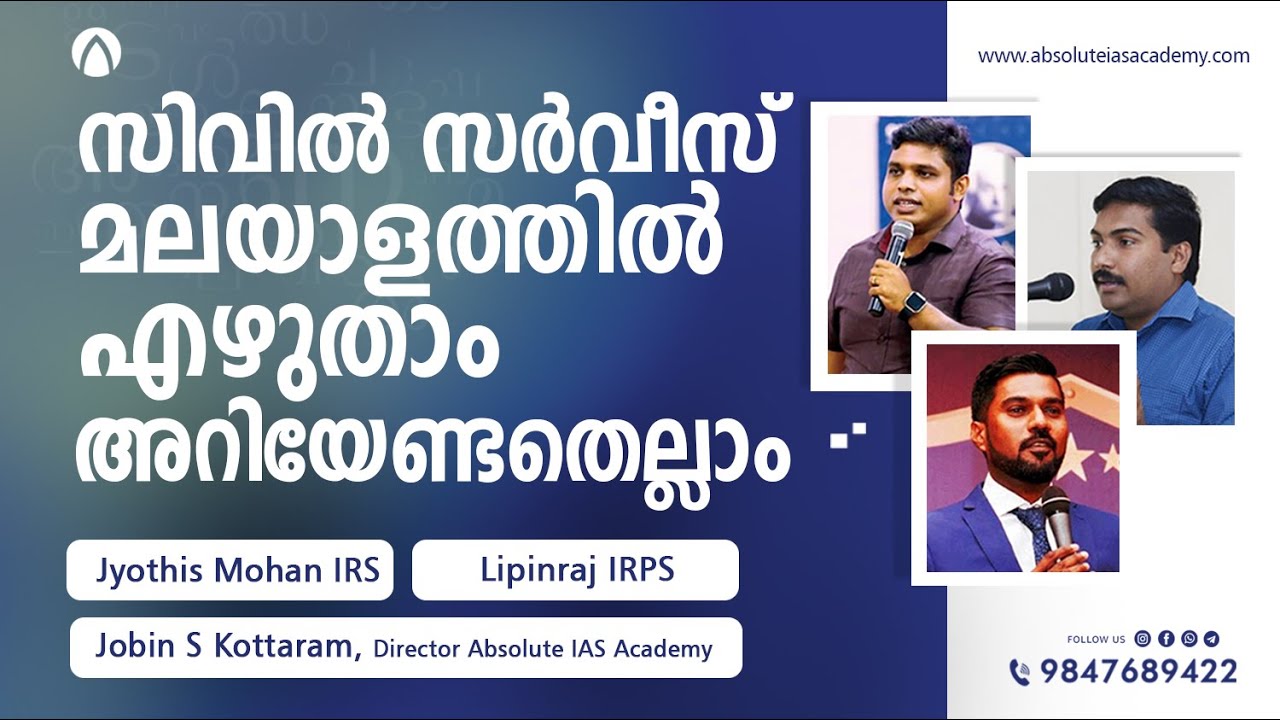 www.absoluteiasacademy.com

സിവിൽ സർവീസ് മലയാളത്തിൽ എഴുതാം അറിയേണ്ടതെല്ലാം

Jyothis Mohan IRS

Lipinraj IRPS

Jobin S Kottaram, Director Absolute IAS Academy

FOLLOW US

9847689422